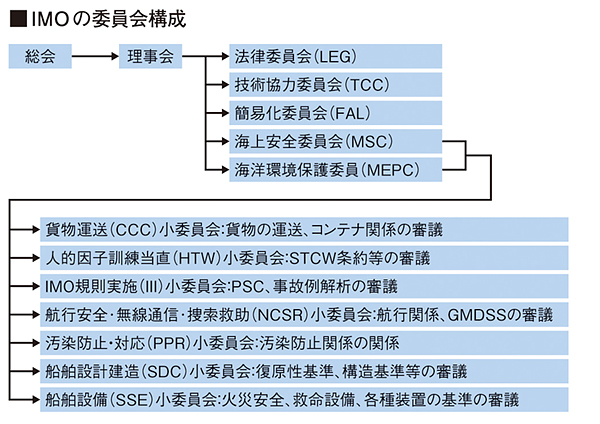 ■IMOの委員会構成

総会

理事会

法律委員会(LEG)

技術協力委員会(TCC)

簡易化委員会(FAL)

海上安全委員会(MSC)

海洋環境保護委員(MEPC)

貨物運送(CCC)小委員会:貨物の運送、コンテナ関係の審議

人的因子訓練当直(HTW)小委員会:STCW条約等の審議

IMO規則実施(III)小委員会:PSC、事故例解析の審議

航行安全・無線通信・捜索救助(NCSR)小委員会:航行関係、GMDSSの審議

汚染防止・対応(PPR)小委員会:汚染防止関係の関係

船舶設計建造(SDC)小委員会:復原性基準、構造基準等の審議

船舶設備(SSE)小委員会:火災安全、救命設備、各種装置の基準の審議